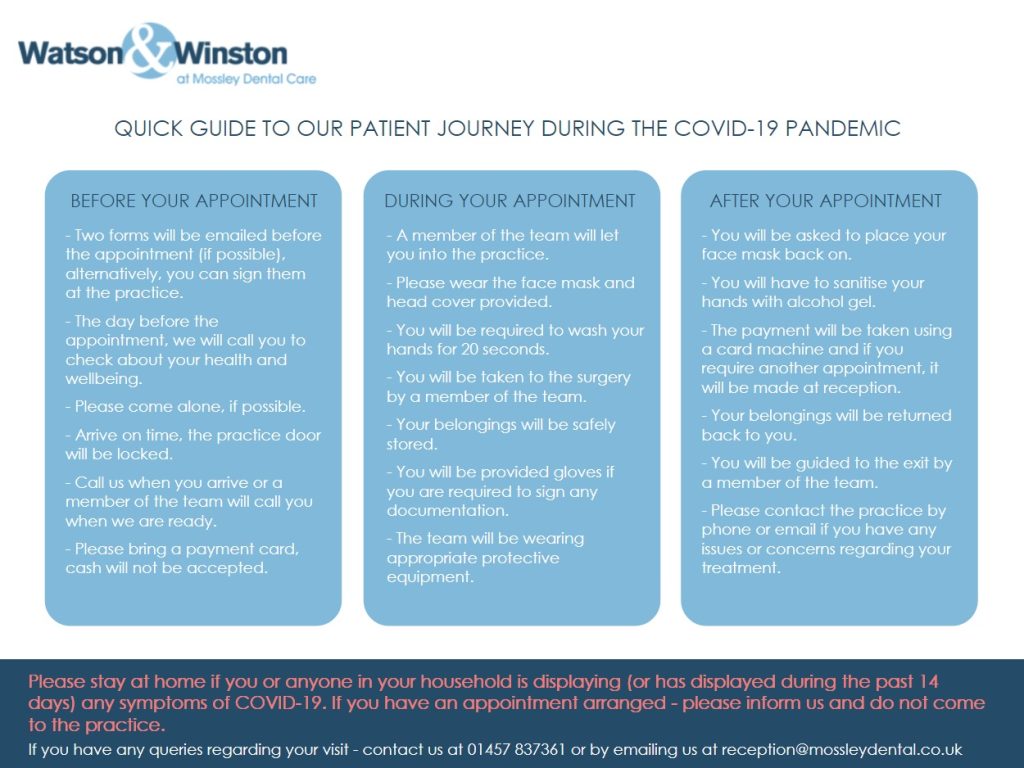 Watson & Winston
at Mossley Dental Care

QUICK GUIDE TO OUR PATIENT JOURNEY DURING THE COVID-19 PANDEMIC

BEFORE YOUR APPOINTMENT

- Two forms will be emailed before the appointment (if possible), alternatively, you can sign them at the practice.

- The day before the appointment, we will call you to check about your health and wellbeing.

- Please come alone, if possible.

- Arrive on time, the practice door will be locked.

- Call us when you arrive or a member of the team will call you when we are ready.

- Please bring a payment card, cash will not be accepted.

DURING YOUR APPOINTMENT

- A member of the team will let you into the practice.

- Please wear the face mask and head cover provided.

- You will be required to wash your hands for 20 seconds.

- You will be taken to the surgery by a member of the team.

- Your belongings will be safely stored.

- You will be provided gloves if you are required to sign any documentation.

- The team will be wearing appropriate protective equipment.

AFTER YOUR APPOINTMENT

- You will be asked to place your face mask back on.

- You will have to sanitise your hands with alcohol gel.

- The payment will be taken using a card machine and if you require another appointment, it will be made at reception.

- Your belongings will be returned back to you.

- You will be guided to the exit by a member of the team.

- Please contact the practice by phone or email if you have any issues or concerns regarding your treatment.

Please stay at home if you or anyone in your household is displaying (or has displayed during the past 14 days) any symptoms of COVID-19. If you have an appointment arranged - please inform us and do not come to the practice.

If you have any queries regarding your visit - contact us at 01457 837361 or by emailing us at reception@mossleydental.co.uk